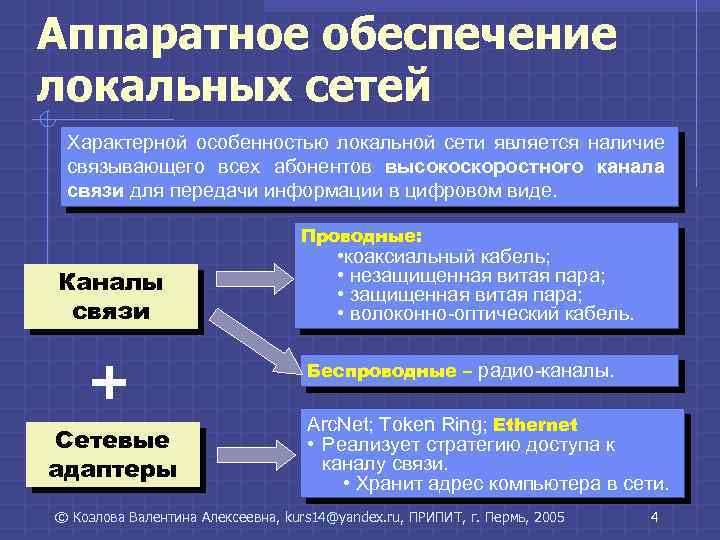 Аппаратное обеспечение локальных сетей

Характерной особенностью локальной сети является наличие связывающего всех абонентов высокоскоростного канала связи для передачи информации в цифровом виде.

Каналы связи

Проводные:
•коаксиальный кабель;
• незащищенная витая пара;
• защищенная витая пара;
• волоконно-оптический кабель.

Беспроводные – радио-каналы.

+

Сетевые адаптеры

ArcNet; Token Ring; Ethernet
• Реализует стратегию доступа к каналу связи.
• Хранит адрес компьютера в сети.

© Козлова Валентина Алексеевна, kurs14@yandex.ru, ПРИПИТ, г. Пермь, 2005

4